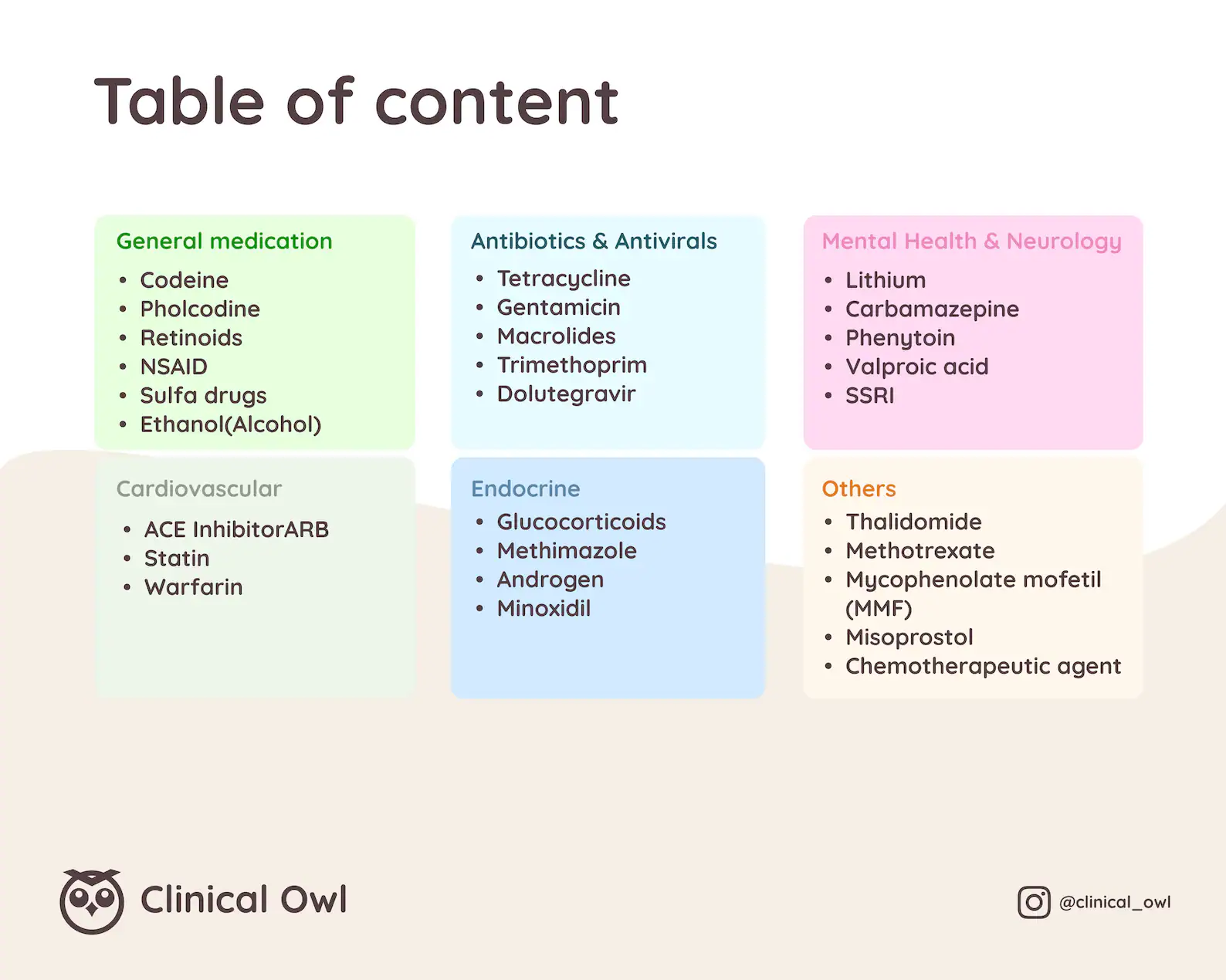 Table of content

General medication
- Codeine
- Pholcodine
- Retinoids
- NSAID
- Sulfa drugs
- Ethanol(Alcohol)

Antibiotics & Antivirals
- Tetracycline
- Gentamicin
- Macrolides
- Trimethoprim
- Dolutegravir

Mental Health & Neurology
- Lithium
- Carbamazepine
- Phenytoin
- Valproic acid
- SSRI

Cardiovascular
- ACE InhibitorARB
- Statin
- Warfarin

Endocrine
- Glucocorticoids
- Methimazole
- Androgen
- Minoxidil

Others
- Thalidomide
- Methotrexate
- Mycophenolate mofetil (MMF)
- Misoprostol
- Chemotherapeutic agent

Clinical Owl

@clinical_owl